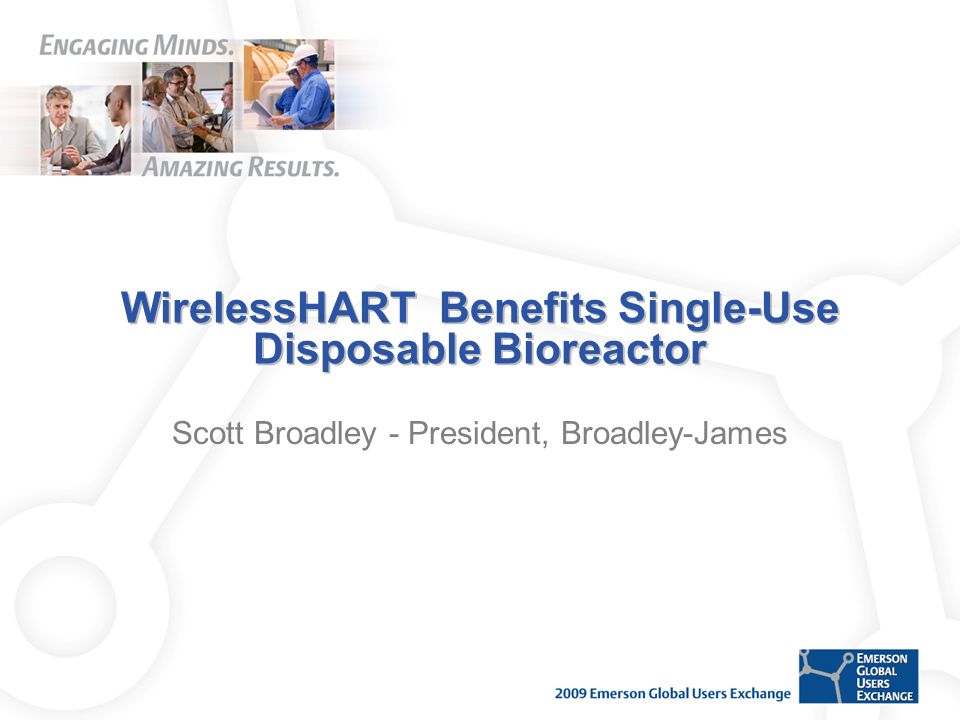 ENGAGING MINDS.
AMAZING RESULTS.

WirelessHART Benefits Single-Use Disposable Bioreactor

Scott Broadley - President, Broadley-James

2009 Emerson Global Users Exchange

EMERSON GLOBAL USERS EXCHANGE